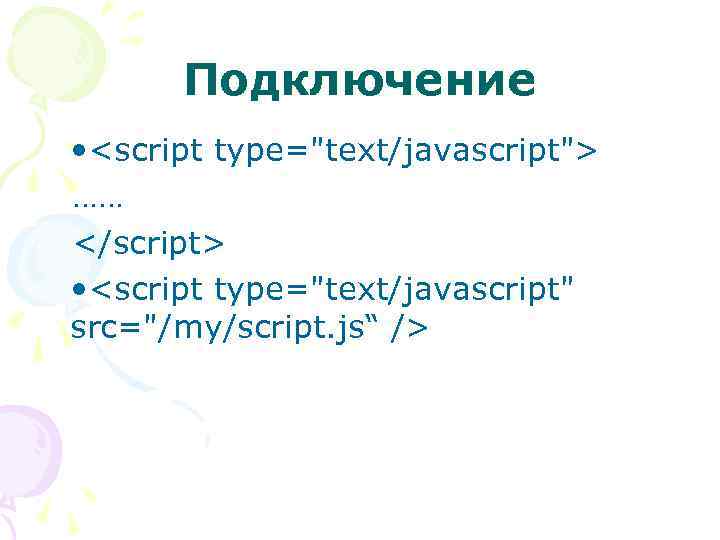 Подключение

• <script type="text/javascript">

……

</script>

• <script type="text/javascript" src="/my/script.js“ />